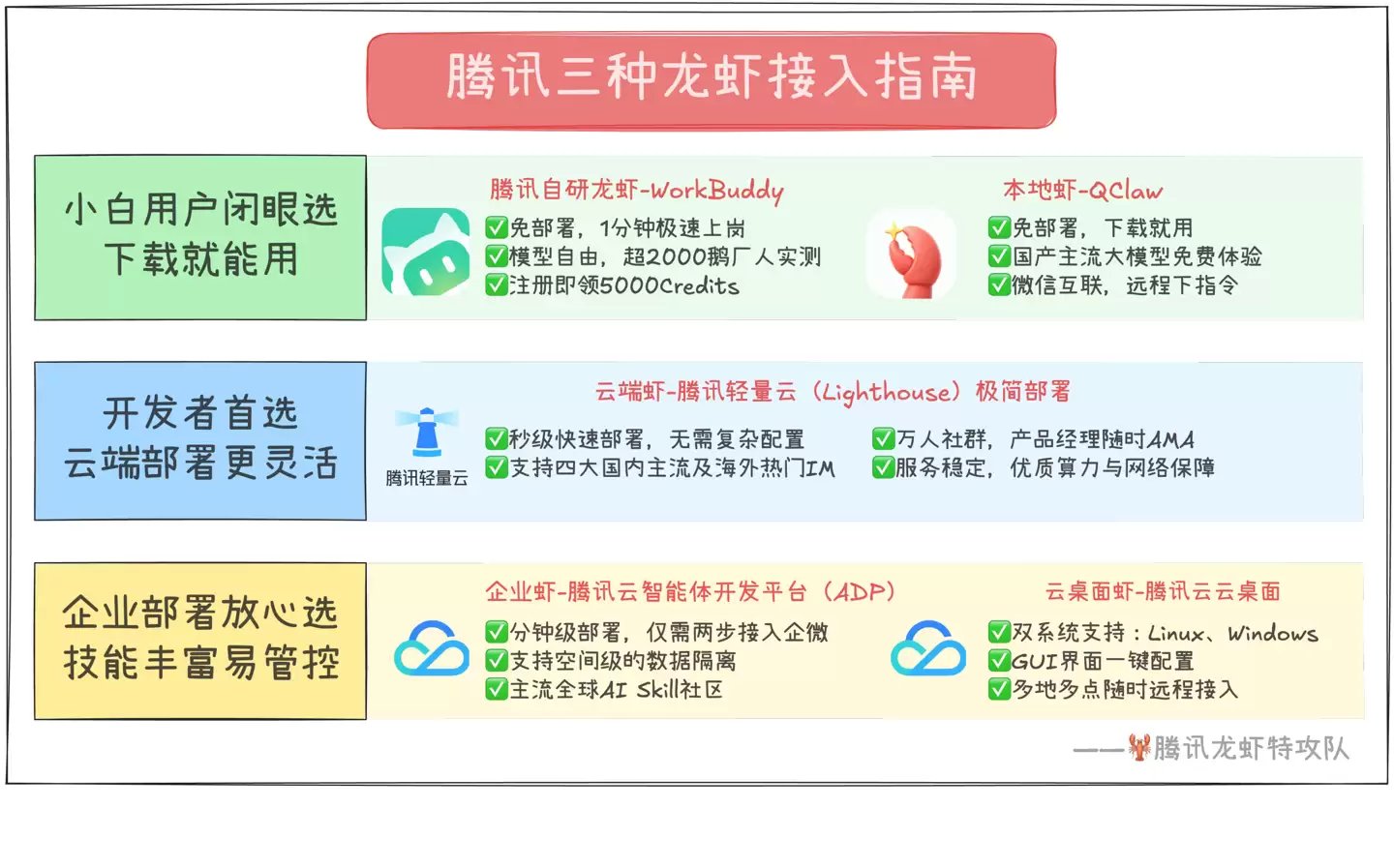 腾讯三种龙虾接入指南

小白用户闭眼选
下载就能用

腾讯自研龙虾-WorkBuddy
✅免部署，1分钟极速上岗
✅模型自由，超2000鹅厂人实测
✅注册即领5000Credits

本地虾-QClaw
✅免部署，下载就用
✅国产主流大模型免费体验
✅微信互联，远程下指令

开发者首选
云端部署更灵活

云端虾-腾讯轻量云（Lighthouse）极简部署
腾讯轻量云
✅秒级快速部署，无需复杂配置
✅支持四大国内主流及海外热门IM
✅万人社群，产品经理随时AMA
✅服务稳定，优质算力与网络保障

企业部署放心选
技能丰富易管控

企业虾-腾讯云智能体开发平台（ADP）
✅分钟级部署，仅需两步接入企微
✅支持空间级的数据隔离
✅主流全球AI Skill社区

云桌面虾-腾讯云云桌面
✅双系统支持：Linux、Windows
✅GUI界面一键配置
✅多地多点随时远程接入

——🦞腾讯龙虾特攻队